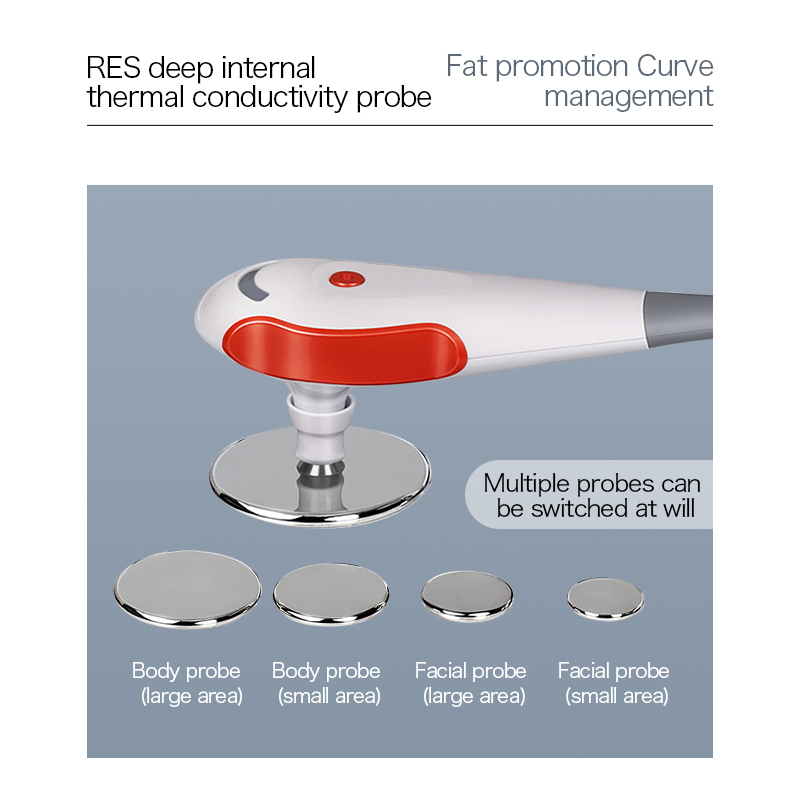 RES deep internal
thermal conductivity probe

Fat promotion Curve
management

Multiple probes can
be switched at will

Body probe
(large area)

Body probe
(small area)

Facial probe
(large area)

Facial probe
(small area)